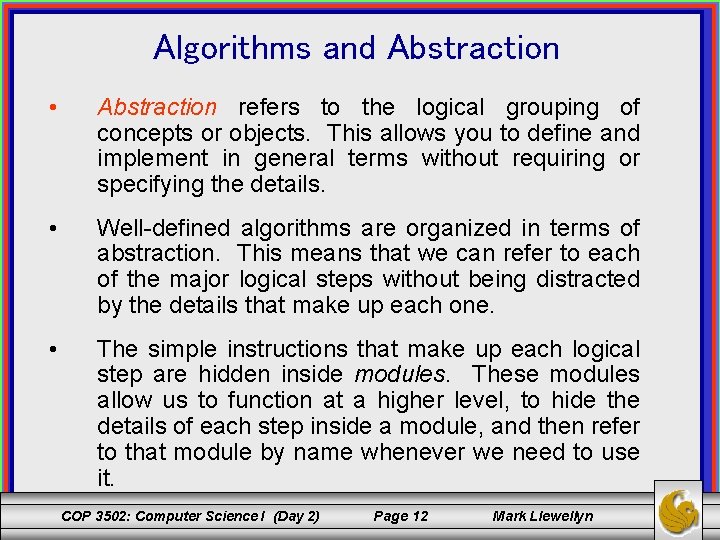 Algorithms and Abstraction

• Abstraction refers to the logical grouping of concepts or objects. This allows you to define and implement in general terms without requiring or specifying the details.

• Well-defined algorithms are organized in terms of abstraction. This means that we can refer to each of the major logical steps without being distracted by the details that make up each one.

• The simple instructions that make up each logical step are hidden inside modules. These modules allow us to function at a higher level, to hide the details of each step inside a module, and then refer to that module by name whenever we need to use it.

COP 3502: Computer Science I (Day 2) Page 12 Mark Llewellyn